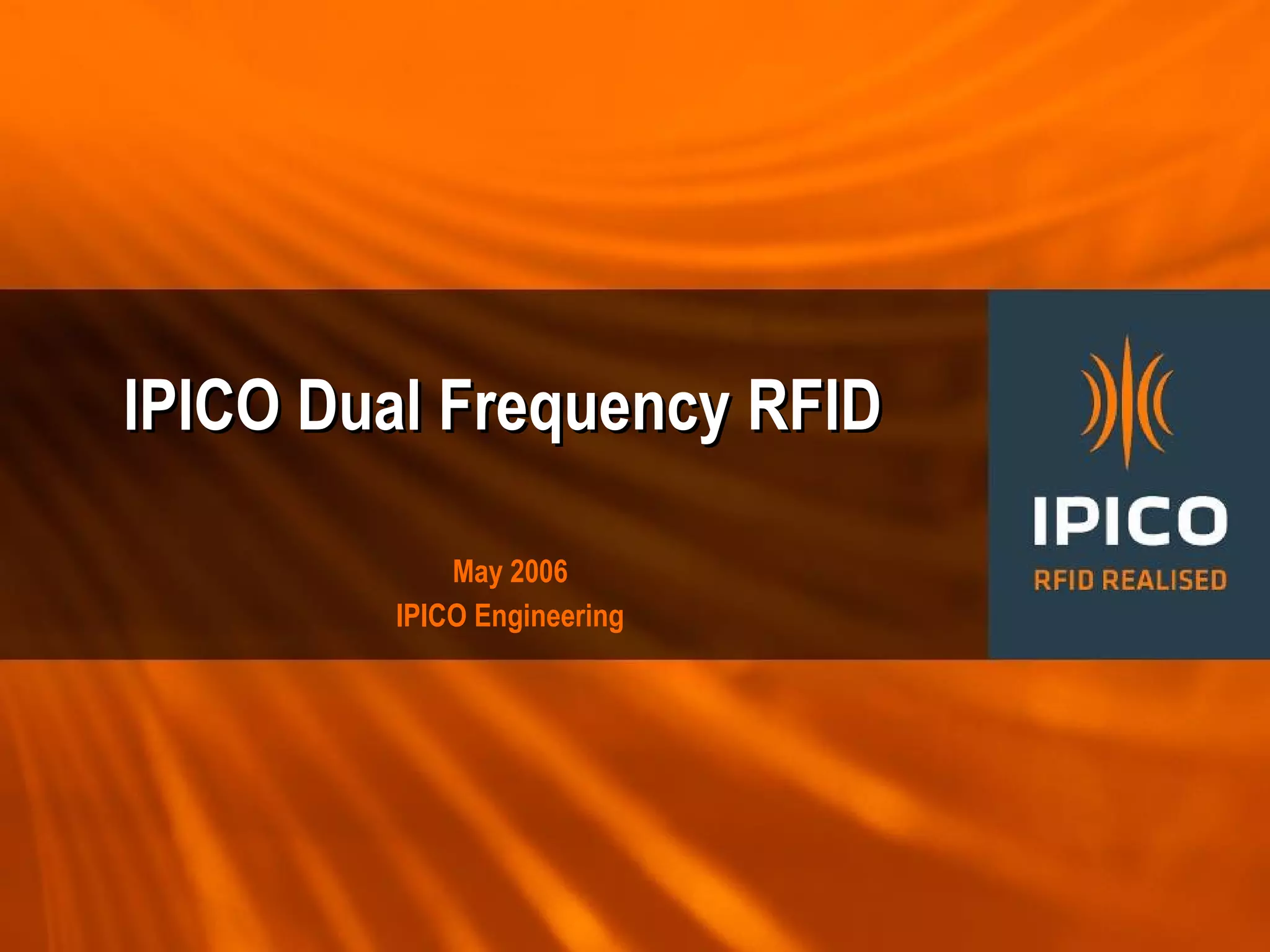 IPICO Dual Frequency RFID

May 2006
IPICO Engineering

IPICO
RFID REALISED